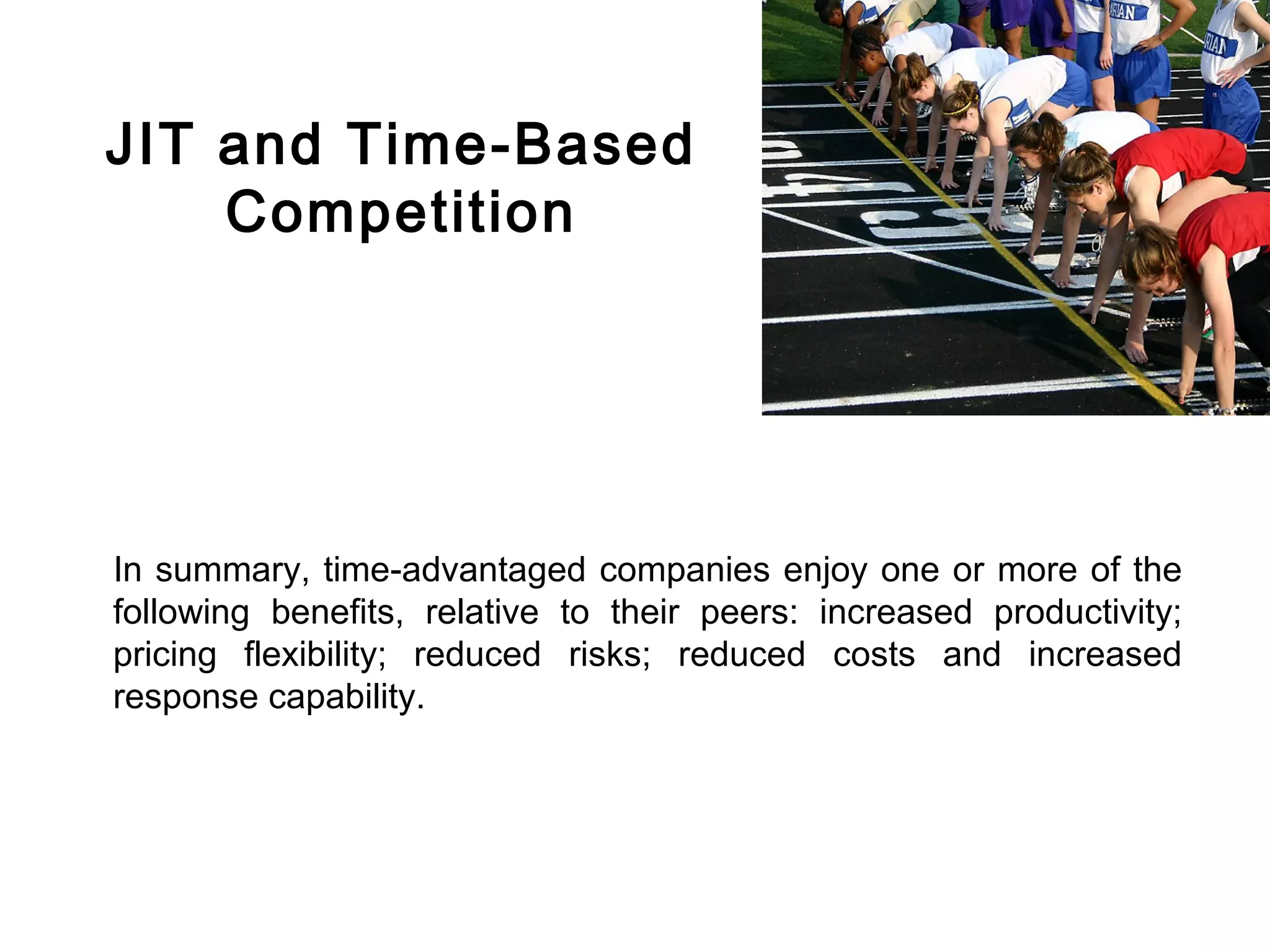 JIT and Time-Based Competition

In summary, time-advantaged companies enjoy one or more of the following benefits, relative to their peers: increased productivity; pricing flexibility; reduced risks; reduced costs and increased response capability.